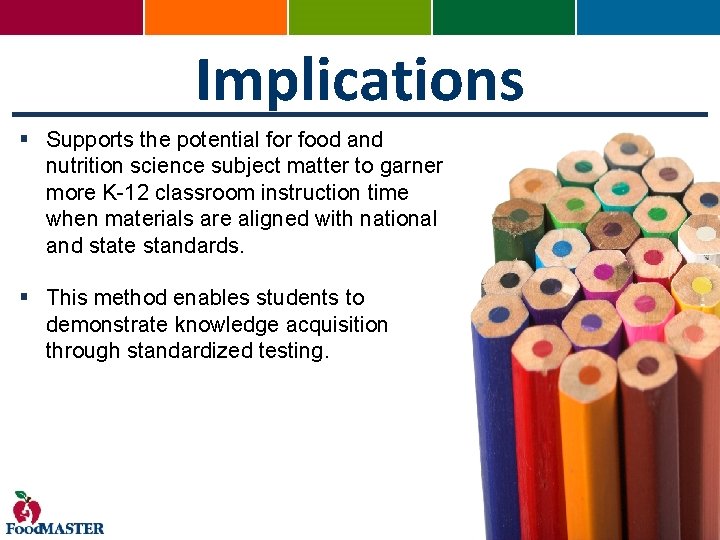 Implications

▪ Supports the potential for food and nutrition science subject matter to garner more K-12 classroom instruction time when materials are aligned with national and state standards.

▪ This method enables students to demonstrate knowledge acquisition through standardized testing.

FoodMASTER